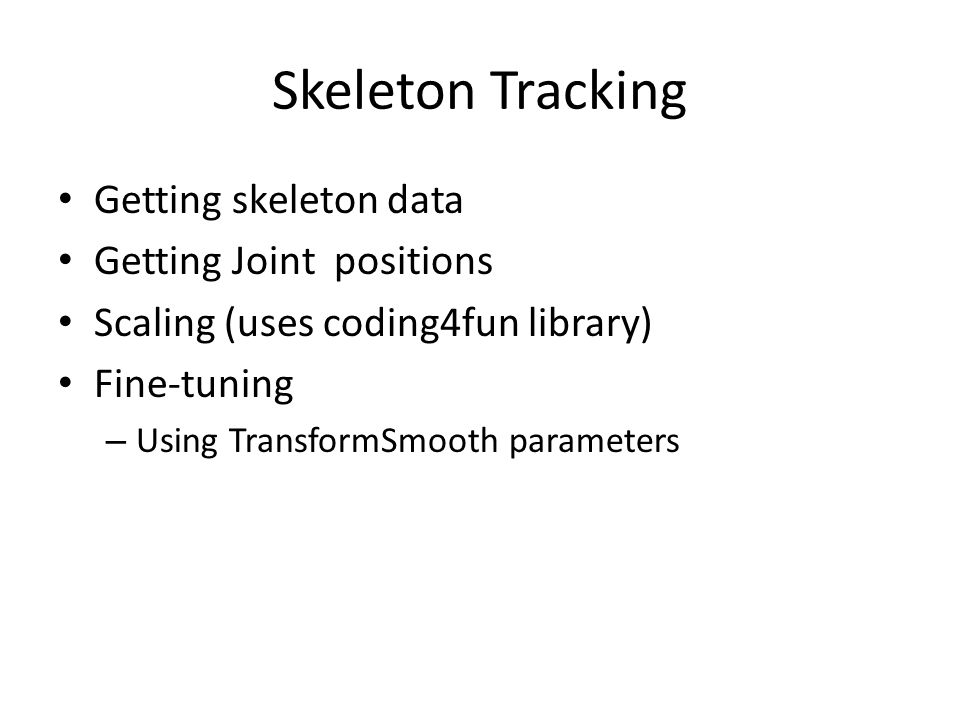 Skeleton Tracking

• Getting skeleton data
• Getting Joint positions
• Scaling (uses coding4fun library)
• Fine-tuning
  – Using TransformSmooth parameters